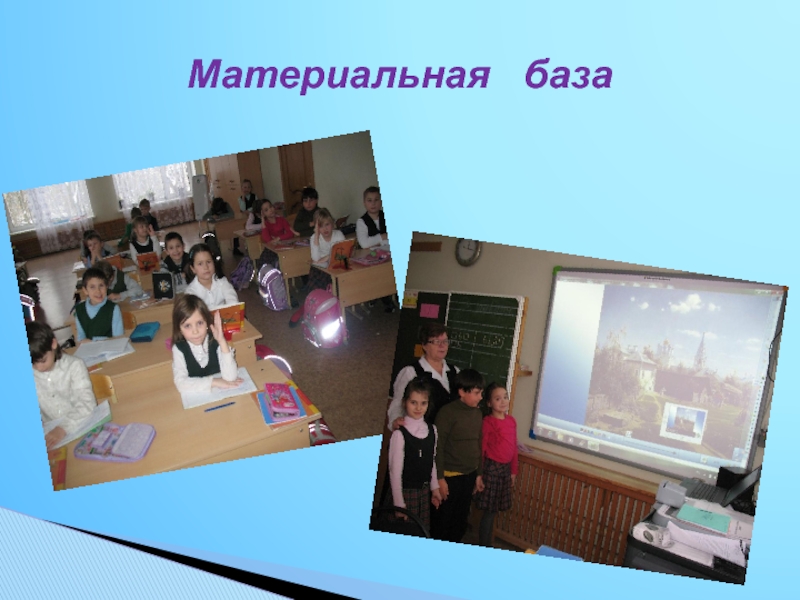 Материальная база